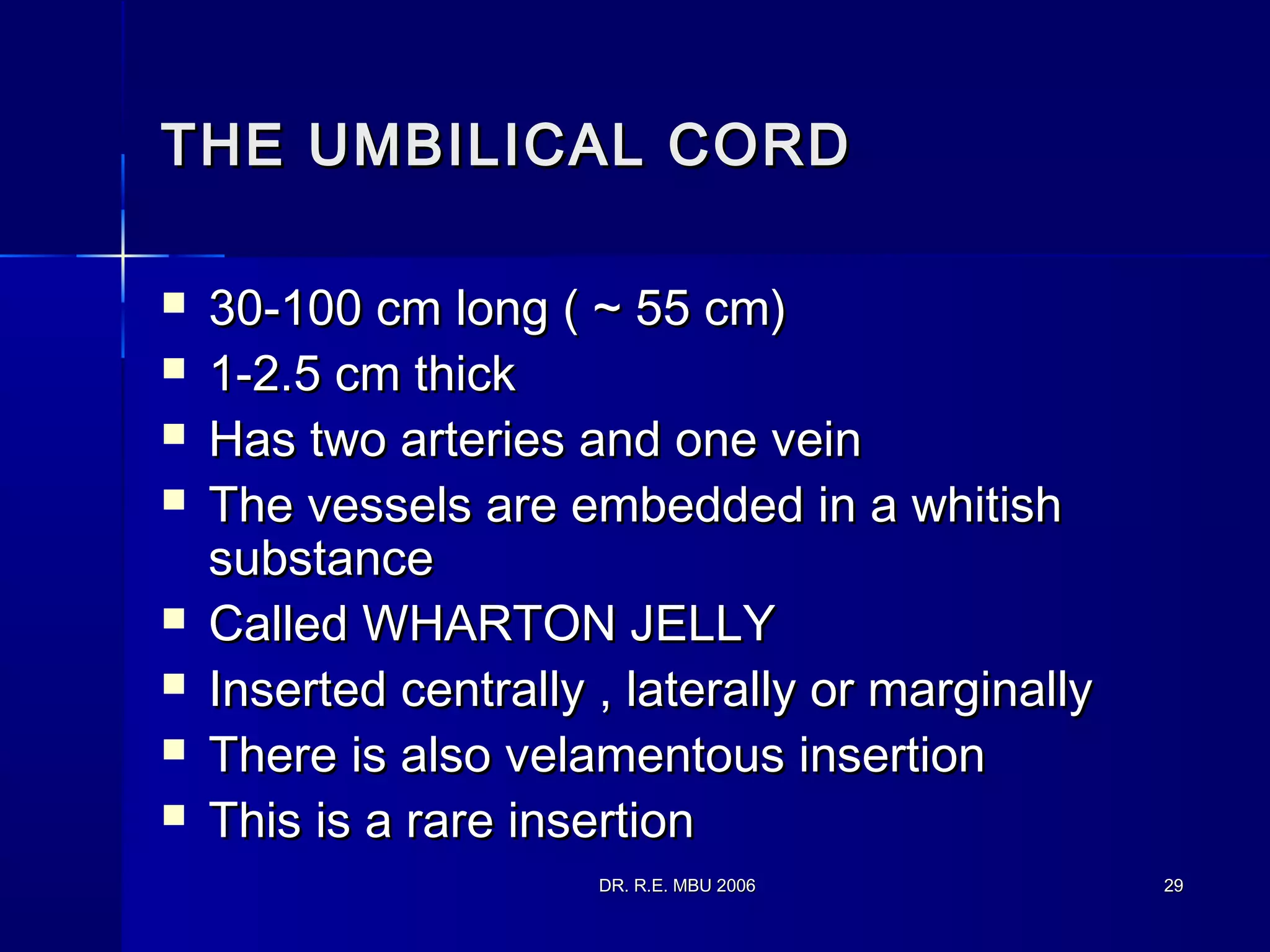 THE UMBILICAL CORD

- 30-100 cm long ( ~ 55 cm)
- 1-2.5 cm thick
- Has two arteries and one vein
- The vessels are embedded in a whitish substance
- Called WHARTON JELLY
- Inserted centrally , laterally or marginally
- There is also velamentous insertion
- This is a rare insertion

DR. R.E. MBU 2006

29